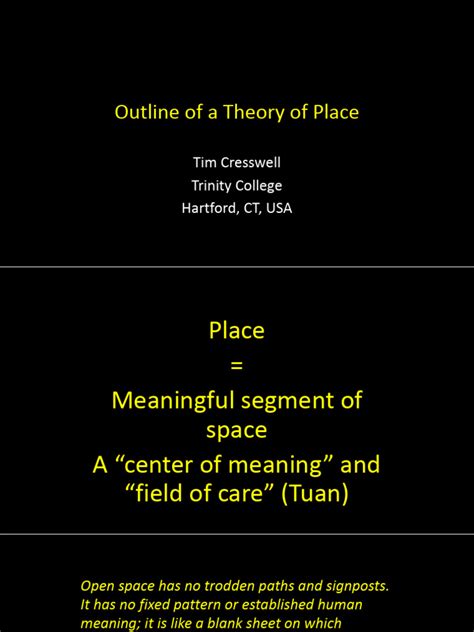 Outline of a Theory of Place

Tim Cresswell
Trinity College
Hartford, CT, USA

Place
=
Meaningful segment of space
A "center of meaning" and "field of care" (Tuan)

Open space has no trodden paths and signposts. It has no fixed pattern or established human meaning; it is like a blank sheet on which